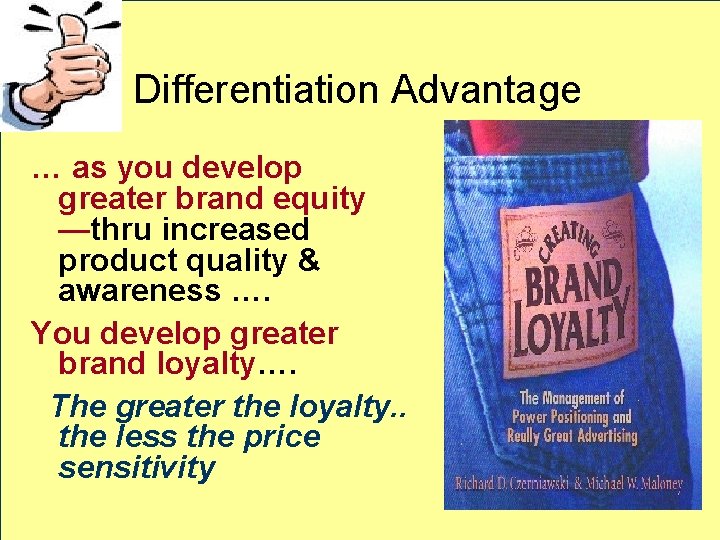 Differentiation Advantage

… as you develop greater brand equity —thru increased product quality & awareness ….

You develop greater brand loyalty….

The greater the loyalty.. the less the price sensitivity

CREATING BRAND LOYALTY

The Management of Power Positioning and Really Great Advertising

Richard D. Czerniawski & Michael W. Maloney